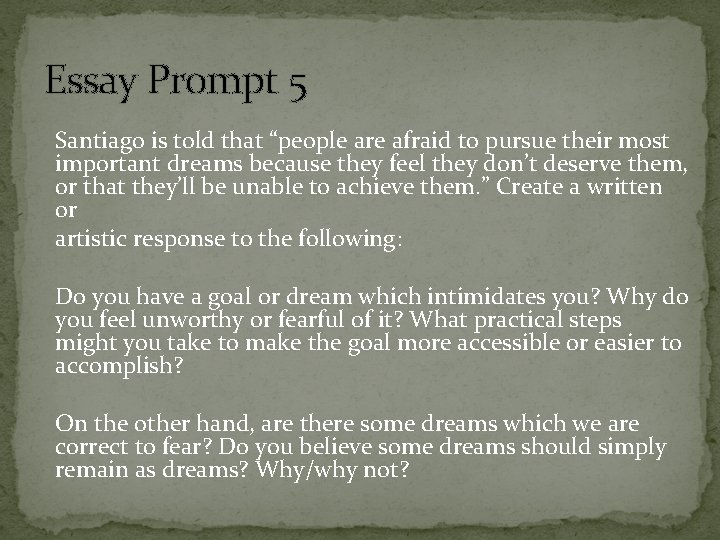 Essay Prompt 5

Santiago is told that “people are afraid to pursue their most important dreams because they feel they don’t deserve them, or that they’ll be unable to achieve them.” Create a written or

artistic response to the following:

Do you have a goal or dream which intimidates you? Why do you feel unworthy or fearful of it? What practical steps might you take to make the goal more accessible or easier to accomplish?

On the other hand, are there some dreams which we are correct to fear? Do you believe some dreams should simply remain as dreams? Why/why not?